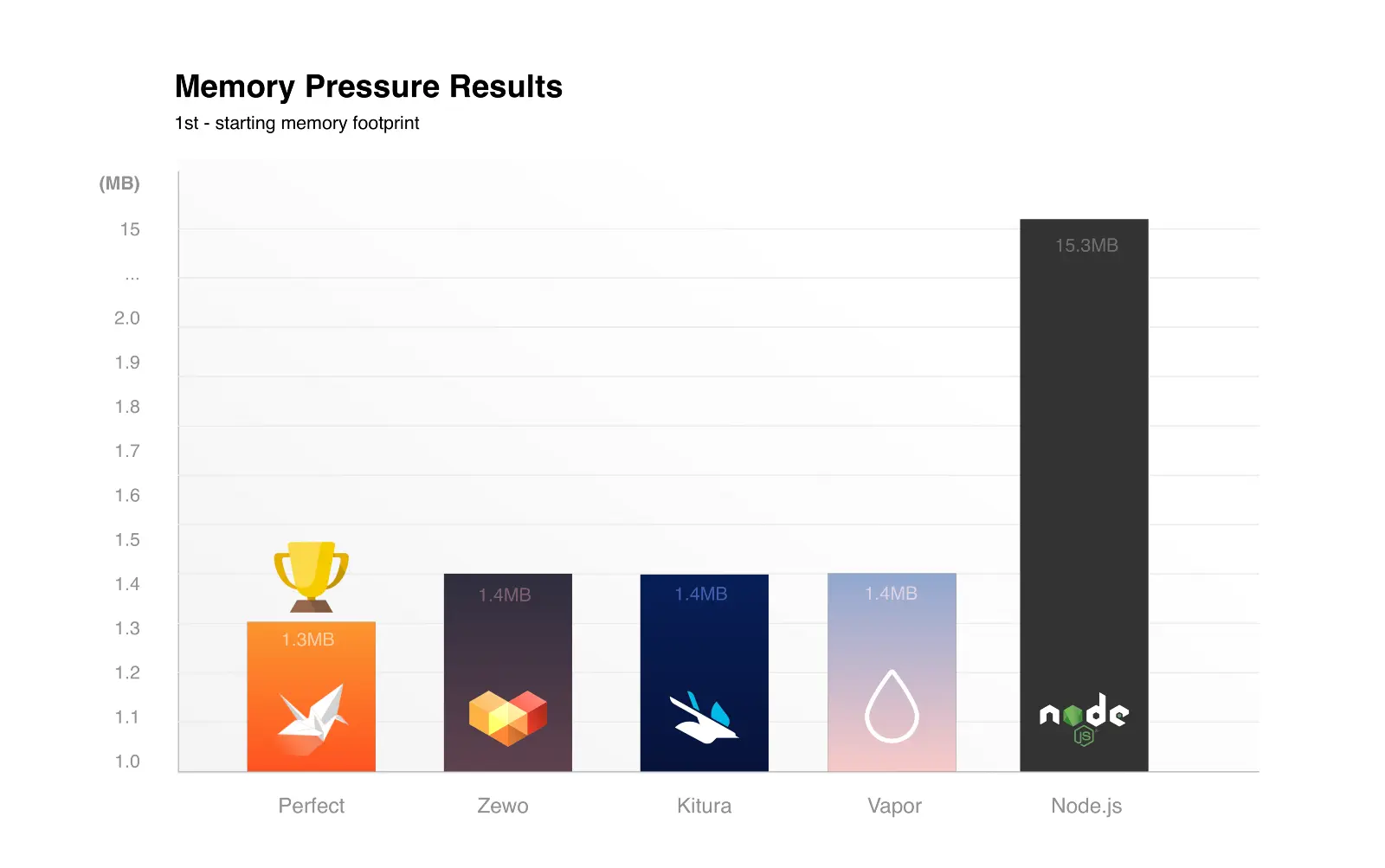 Memory Pressure Results
1st - starting memory footprint

(MB)
15
...
2.0
1.9
1.8
1.7
1.6
1.5
1.4
1.3
1.2
1.1
1.0

1.3MB
1.4MB
1.4MB
1.4MB
15.3MB

node
JS

Perfect
Zewo
Kitura
Vapor
Node.js